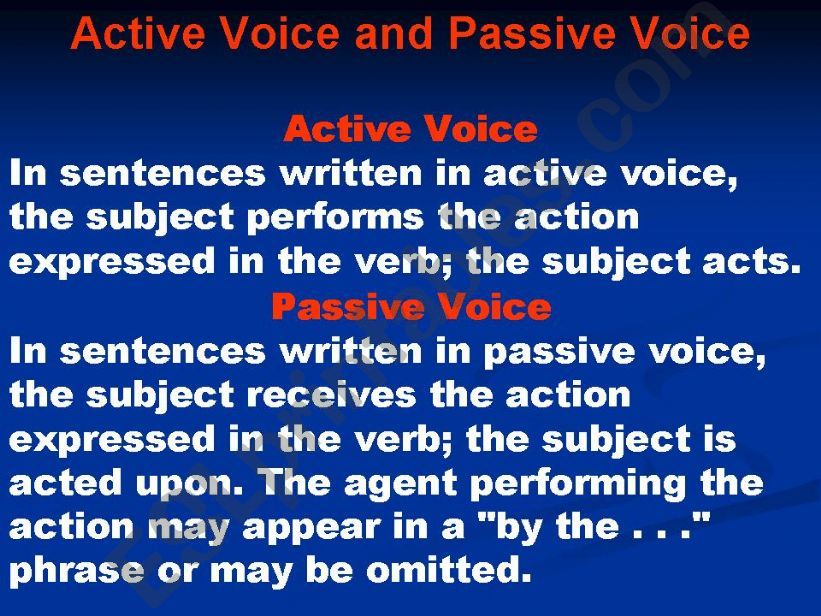 Active Voice and Passive Voice

Active Voice

In sentences written in active voice, the subject performs the action expressed in the verb; the subject acts.

Passive Voice

In sentences written in passive voice, the subject receives the action expressed in the verb; the subject is acted upon. The agent performing the action may appear in a "by the . . ." phrase or may be omitted.

ESLprintables.com